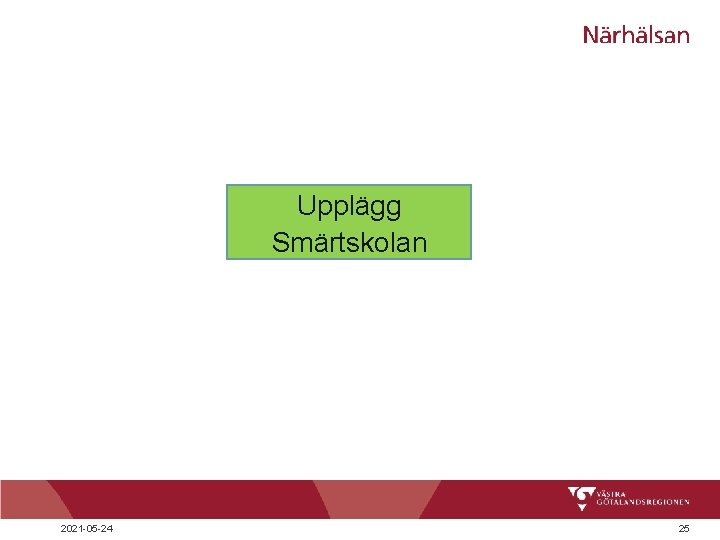 Närhälsan

Upplägg
Smärtskolan

VÄSTRA GÖTALANDSREGIONEN

2021-05-24

25